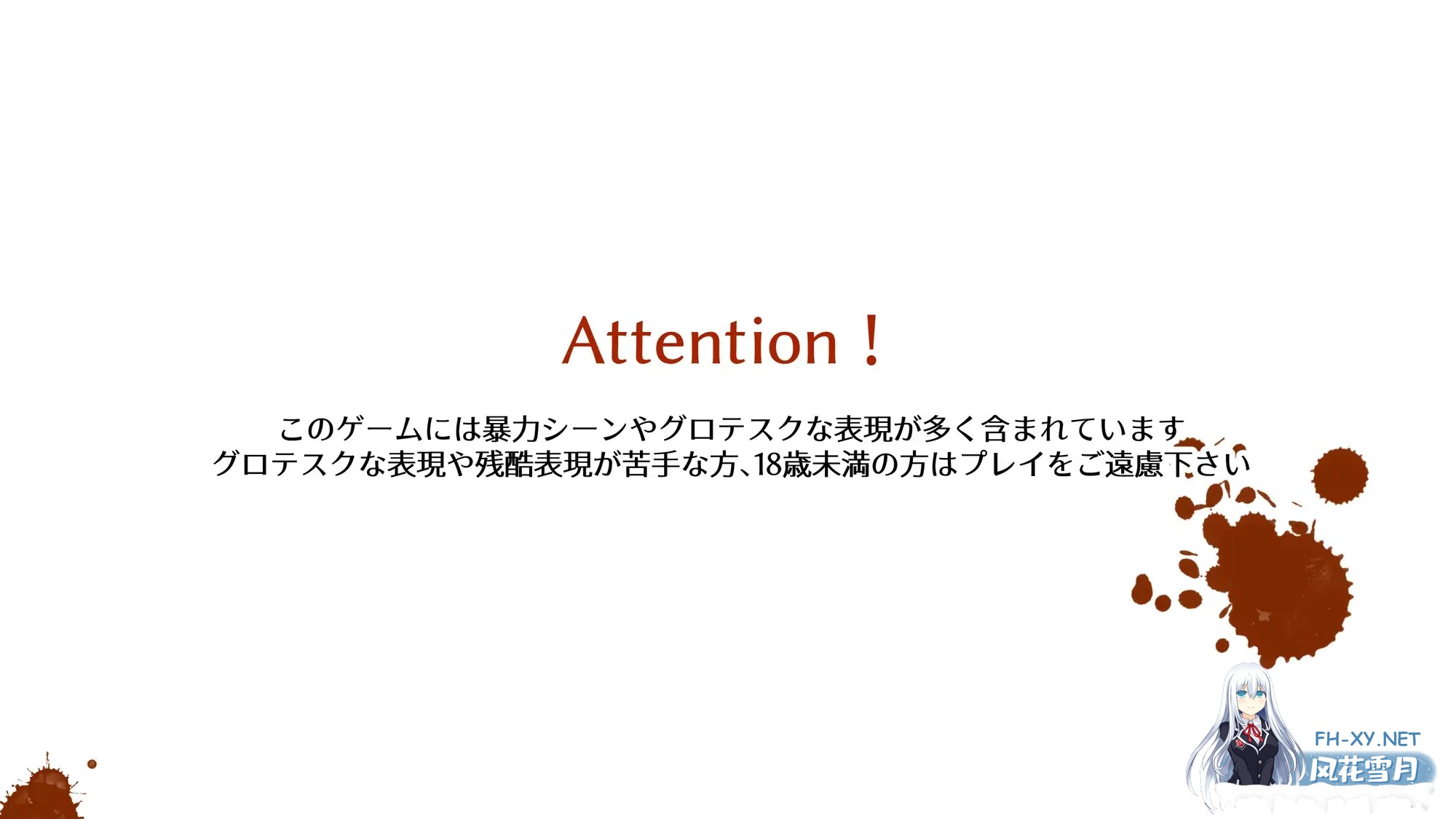 Attention！

このゲームには暴力シーンやグロテスクな表現が多く含まれています
グロテスクな表現や残酷表現が苦手な方、18歳未満の方はプレイをご遠慮下さい

FH-XY.NET
风花雪月